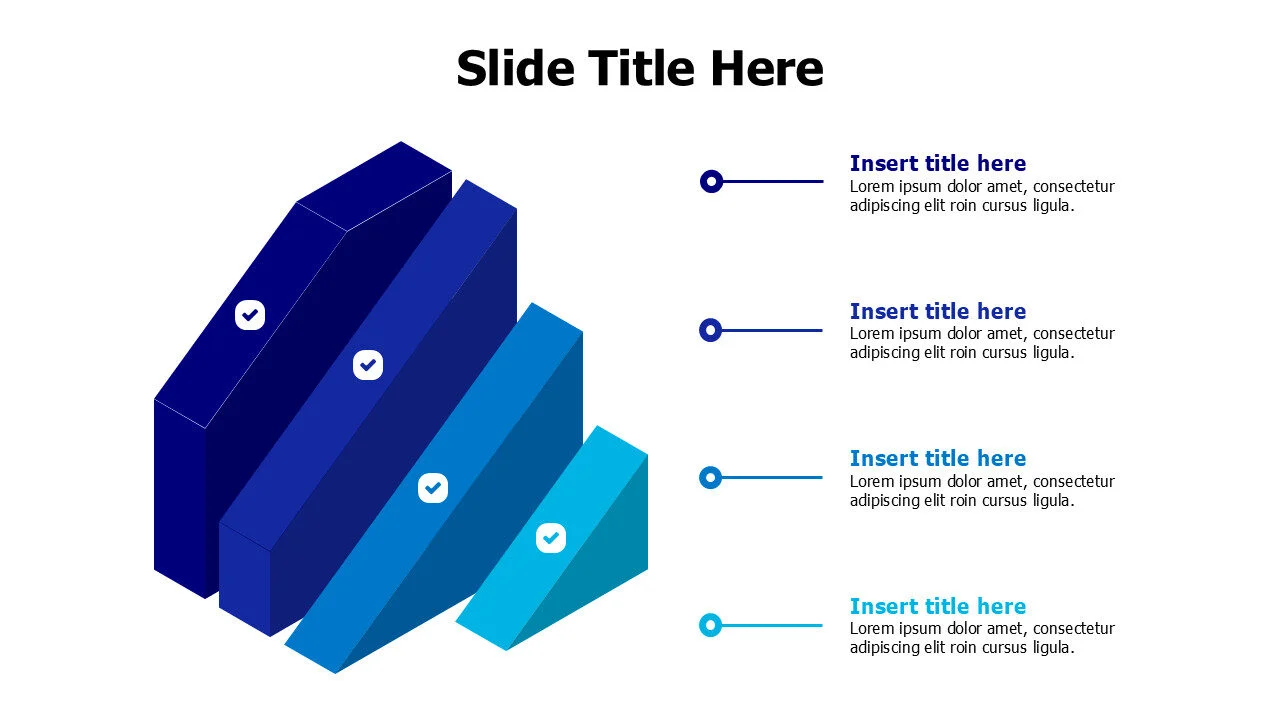 Slide Title Here

Insert title here
Lorem ipsum dolor amet, consectetur adipiscing elit roin cursus ligula.

Insert title here
Lorem ipsum dolor amet, consectetur adipiscing elit roin cursus ligula.

Insert title here
Lorem ipsum dolor amet, consectetur adipiscing elit roin cursus ligula.

Insert title here
Lorem ipsum dolor amet, consectetur adipiscing elit roin cursus ligula.